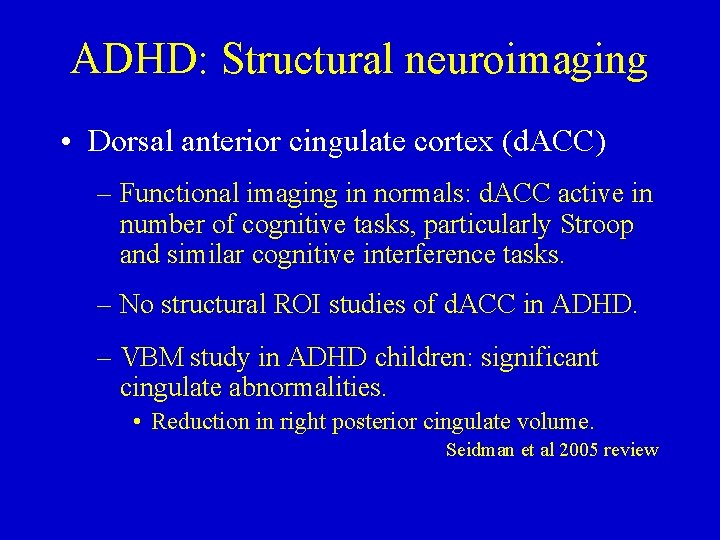 ADHD: Structural neuroimaging

• Dorsal anterior cingulate cortex (dACC)

– Functional imaging in normals: dACC active in number of cognitive tasks, particularly Stroop and similar cognitive interference tasks.

– No structural ROI studies of dACC in ADHD.

– VBM study in ADHD children: significant cingulate abnormalities.

• Reduction in right posterior cingulate volume.

Seidman et al 2005 review